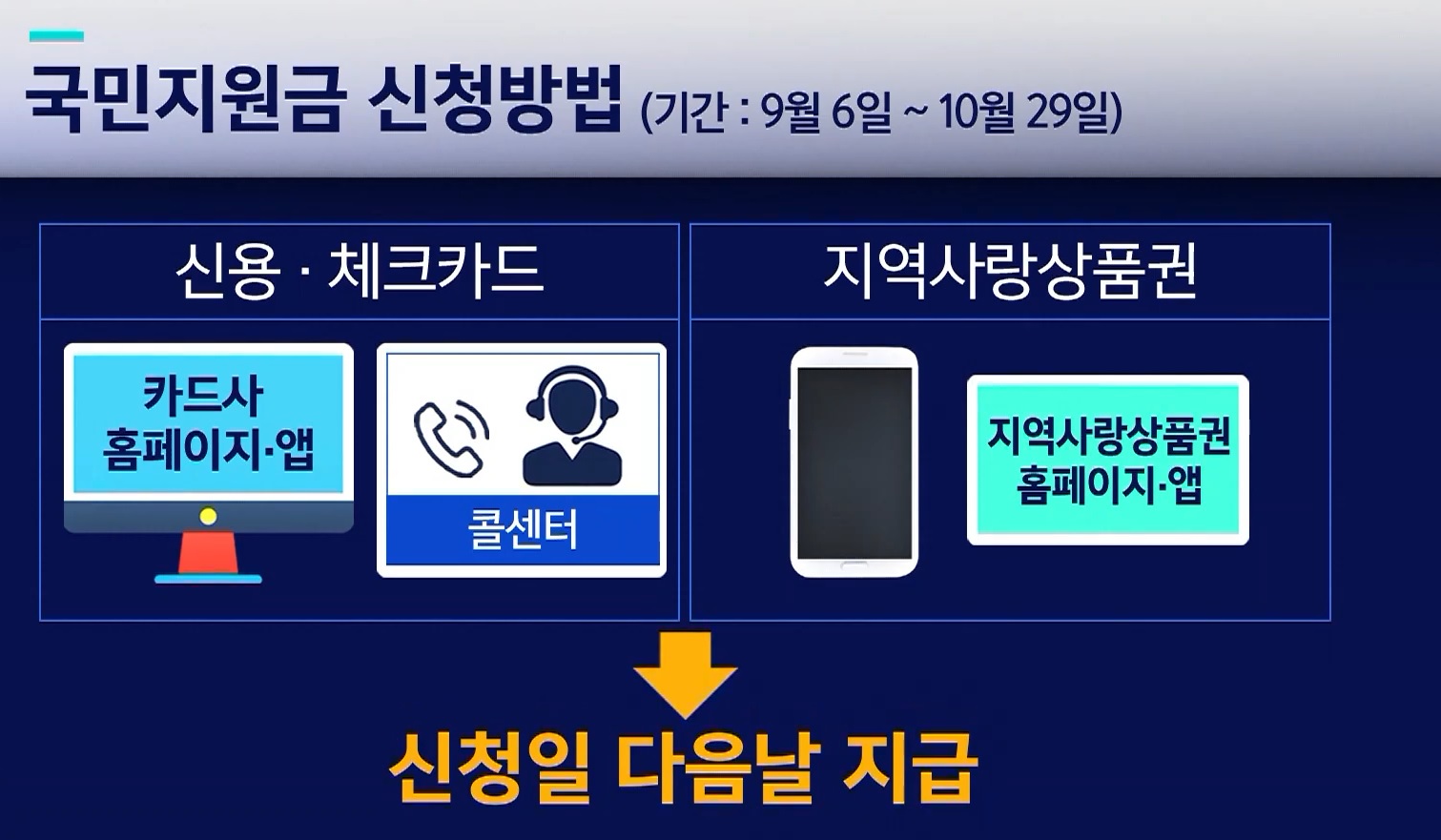 국민지원금 신청방법 (기간 : 9월 6일 ~ 10월 29일)

신용 · 체크카드

카드사 홈페이지·앱

콜센터

지역사랑상품권

지역사랑상품권 홈페이지·앱

신청일 다음날 지급